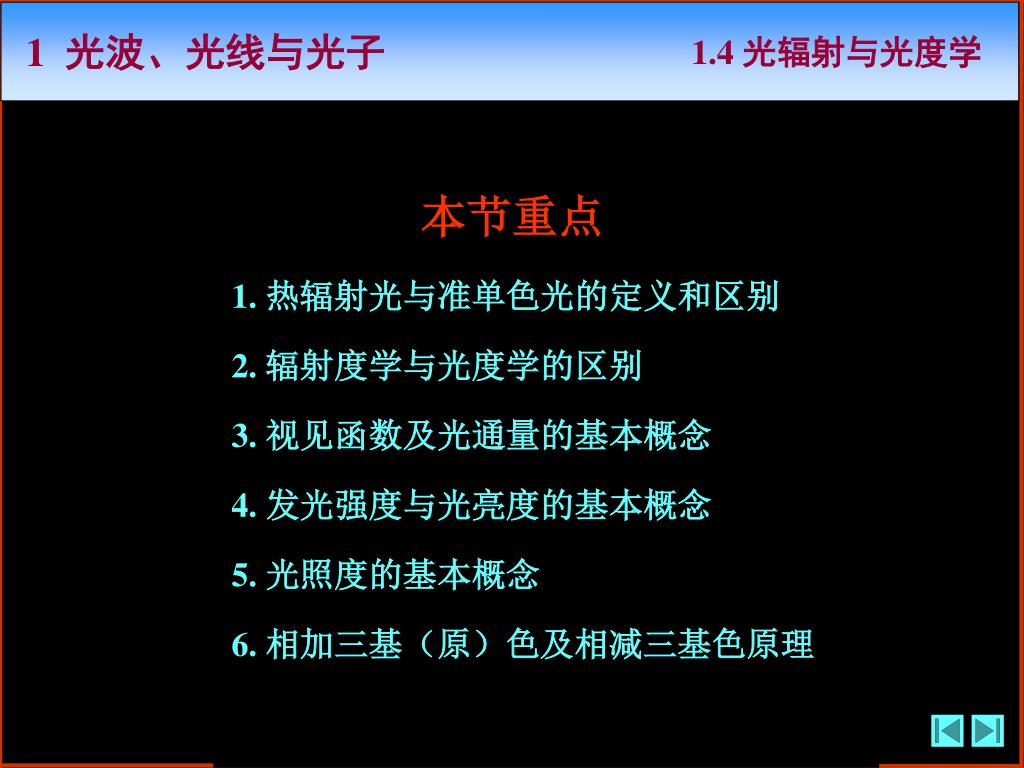 1 光波、光线与光子

1.4 光辐射与光度学

本节重点

1. 热辐射光与准单色光的定义和区别

2. 辐射度学与光度学的区别

3. 视见函数及光通量的基本概念

4. 发光强度与光亮度的基本概念

5. 光照度的基本概念

6. 相加三基（原）色及相减三基色原理